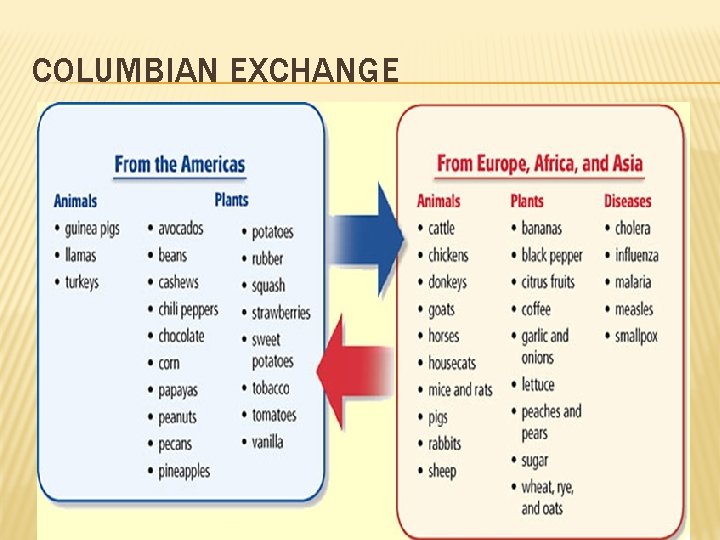 COLUMBIAN EXCHANGE

From the Americas

Animals
• guinea pigs
• llamas
• turkeys

Plants
• avocados
• beans
• cashews
• chili peppers
• chocolate
• corn
• papayas
• peanuts
• pecans
• pineapples
• potatoes
• rubber
• squash
• strawberries
• sweet potatoes
• tobacco
• tomatoes
• vanilla

From Europe, Africa, and Asia

Animals
• cattle
• chickens
• donkeys
• goats
• horses
• housecats
• mice and rats
• pigs
• rabbits
• sheep

Plants
• bananas
• black pepper
• citrus fruits
• coffee
• garlic and onions
• lettuce
• peaches and pears
• sugar
• wheat, rye, and oats

Diseases
• cholera
• influenza
• malaria
• measles
• smallpox